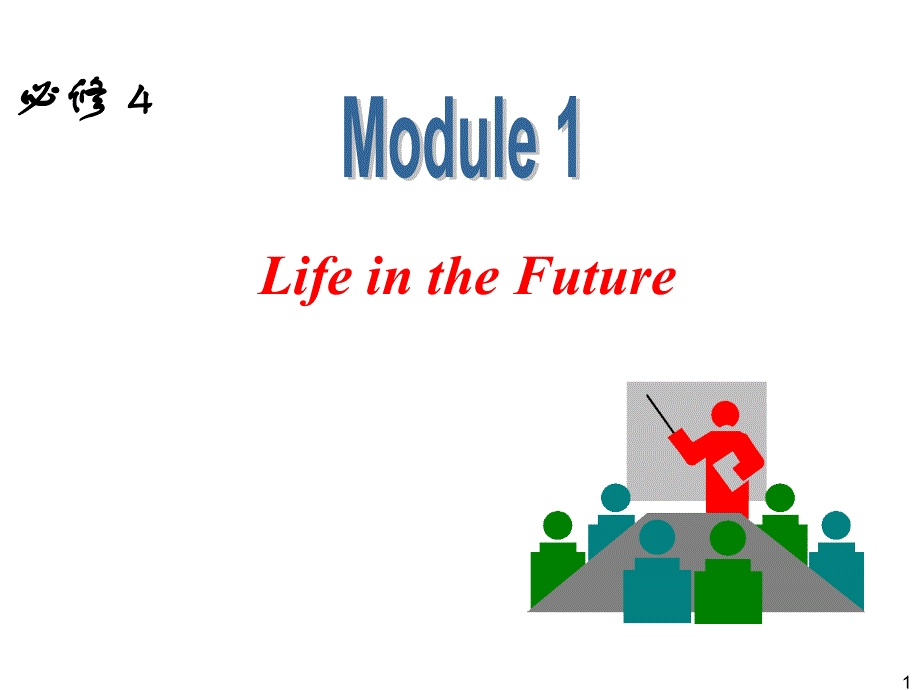 必修 4

Module 1

Life in the Future

1